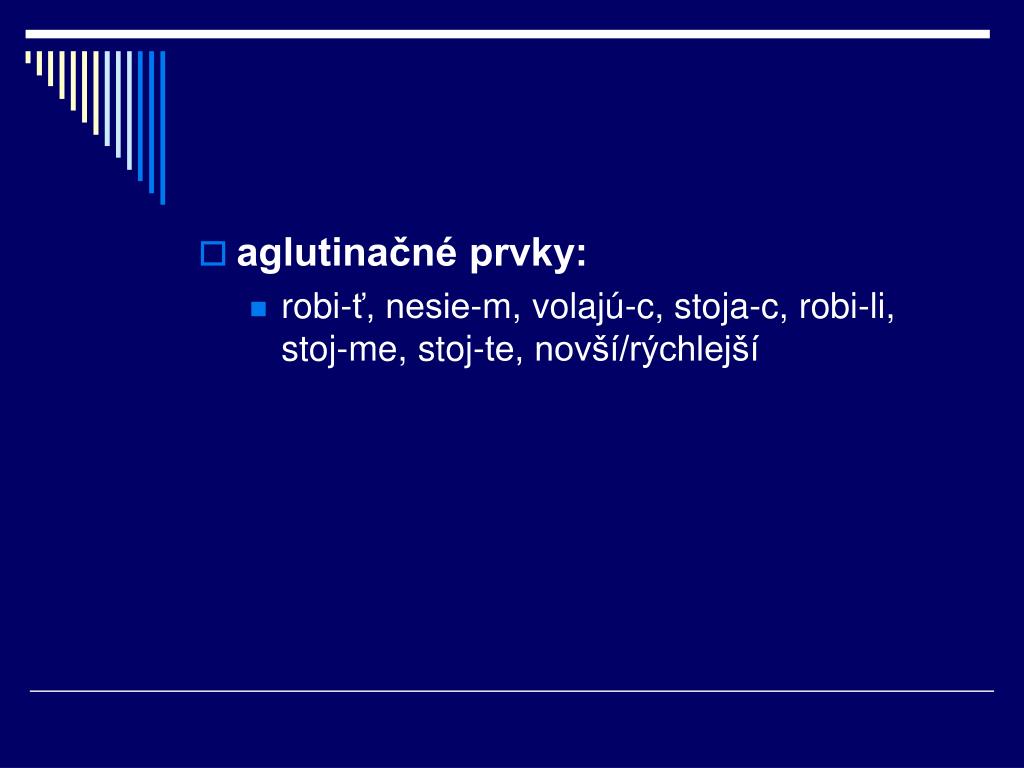 aglutinačné prvky:

robi-ť, nesie-m, volajú-c, stoja-c, robi-li, stoj-me, stoj-te, novší/rýchlejší